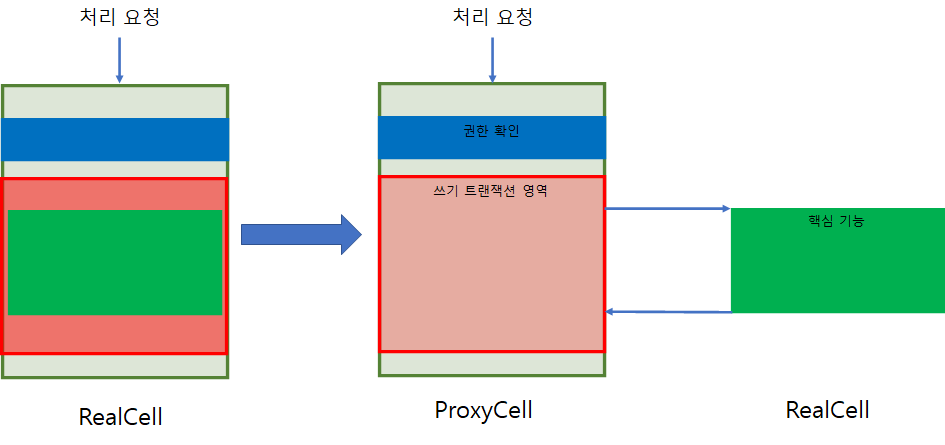 처리 요청

RealCell

처리 요청

권한 확인

쓰기 트랜잭션 영역

ProxyCell

핵심 기능

RealCell